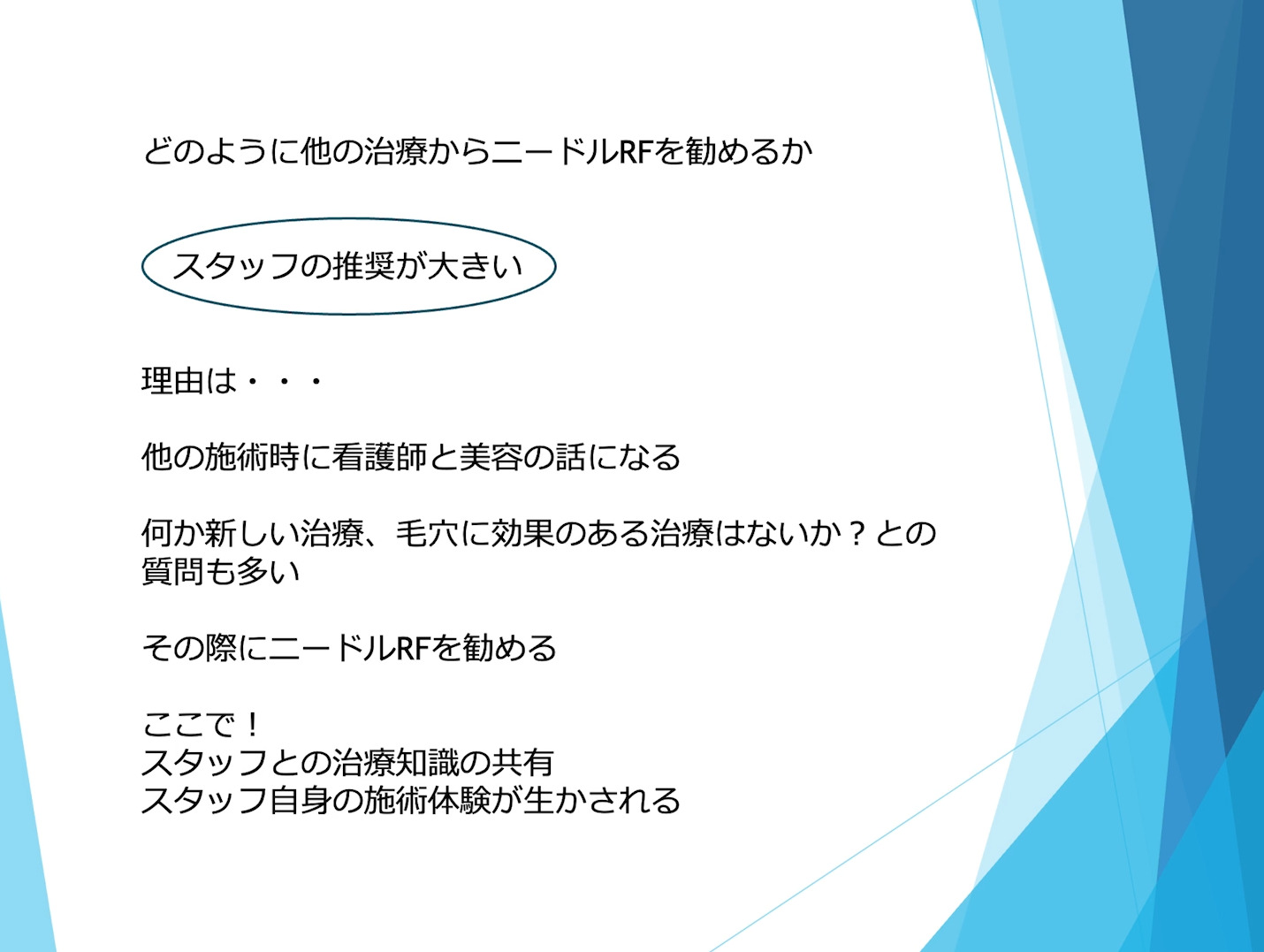 どのように他の治療からニードルRFを勧めるか

スタッフの推奨が大きい

理由は・・・

他の施術時に看護師と美容の話になる

何か新しい治療、毛穴に効果のある治療はないか？との質問も多い

その際にニードルRFを勧める

ここで！
スタッフとの治療知識の共有
スタッフ自身の施術体験が生かされる